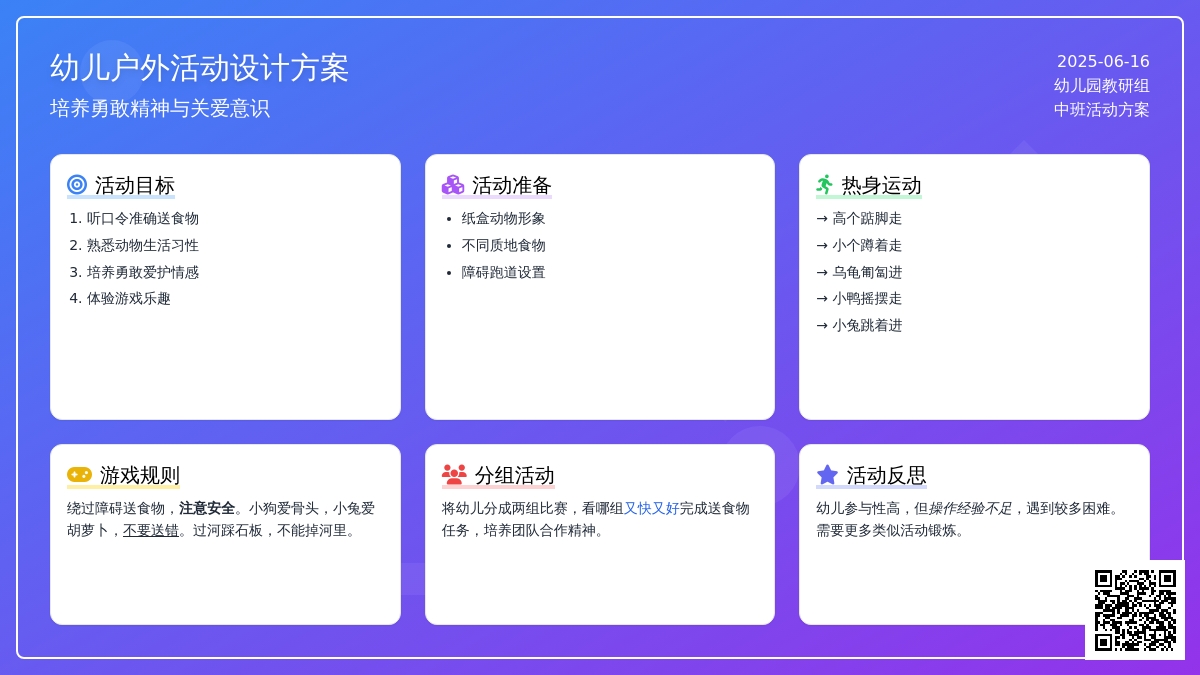 幼儿户外活动设计方案
培养勇敢精神与关爱意识

2025-06-16
幼儿园教研组
中班活动方案

活动目标
1. 听口令准确送食物
2. 熟悉动物生活习性
3. 培养勇敢爱护情感
4. 体验游戏乐趣

活动准备
• 纸盒动物形象
• 不同质地食物
• 障碍跑道设置

热身运动
→ 高个踮脚走
→ 小个蹲着走
→ 乌龟匍匐进
→ 小鸭摇摆走
→ 小兔跳着进

游戏规则
绕过障碍送食物，注意安全。小狗爱骨头，小兔爱胡萝卜，不要送错。过河踩石板，不能掉河里。

分组活动
将幼儿分成两组比赛，看哪组又快又好完成送食物任务，培养团队合作精神。

活动反思
幼儿参与性高，但操作经验不足，遇到较多困难。需要更多类似活动锻炼。